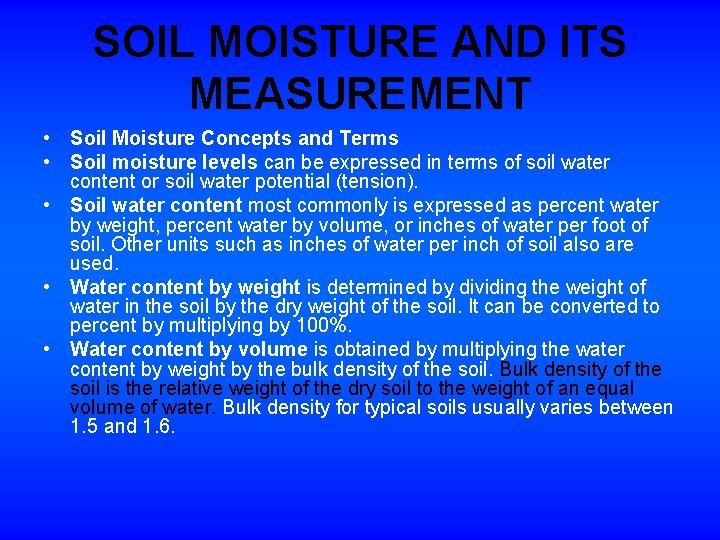 SOIL MOISTURE AND ITS MEASUREMENT

• Soil Moisture Concepts and Terms
• Soil moisture levels can be expressed in terms of soil water content or soil water potential (tension).
• Soil water content most commonly is expressed as percent water by weight, percent water by volume, or inches of water per foot of soil. Other units such as inches of water per inch of soil also are used.
• Water content by weight is determined by dividing the weight of water in the soil by the dry weight of the soil. It can be converted to percent by multiplying by 100%.
• Water content by volume is obtained by multiplying the water content by weight by the bulk density of the soil. Bulk density of the soil is the relative weight of the dry soil to the weight of an equal volume of water. Bulk density for typical soils usually varies between 1.5 and 1.6.